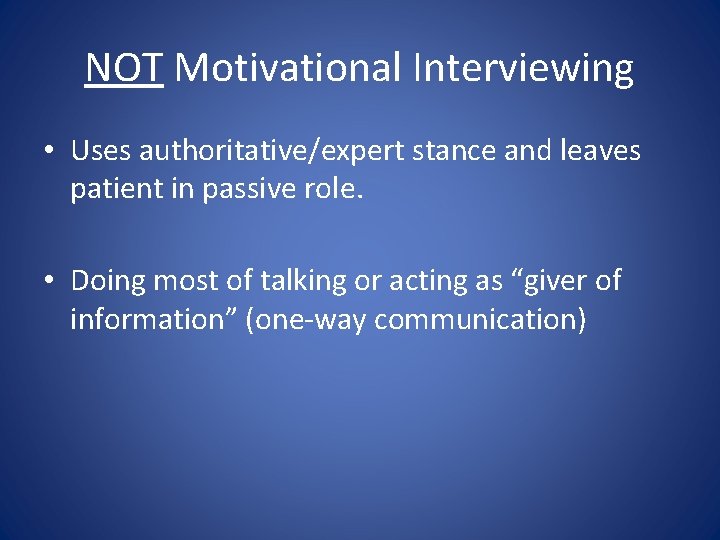 NOT Motivational Interviewing

• Uses authoritative/expert stance and leaves patient in passive role.

• Doing most of talking or acting as “giver of information” (one-way communication)